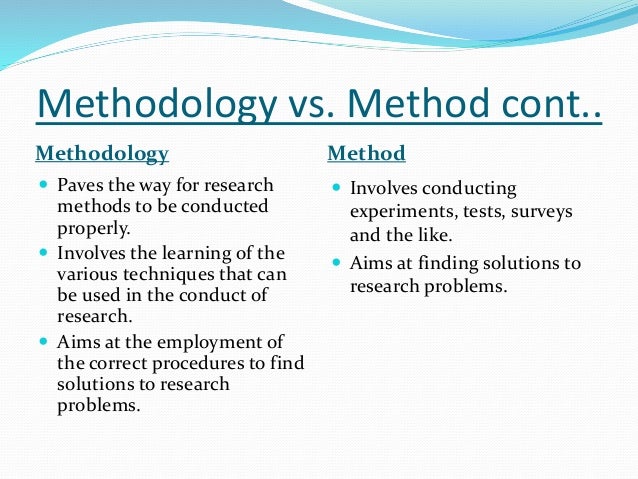 Methodology vs. Method cont..

Methodology

- Paves the way for research methods to be conducted properly.
- Involves the learning of the various techniques that can be used in the conduct of research.
- Aims at the employment of the correct procedures to find solutions to research problems.

Method

- Involves conducting experiments, tests, surveys and the like.
- Aims at finding solutions to research problems.